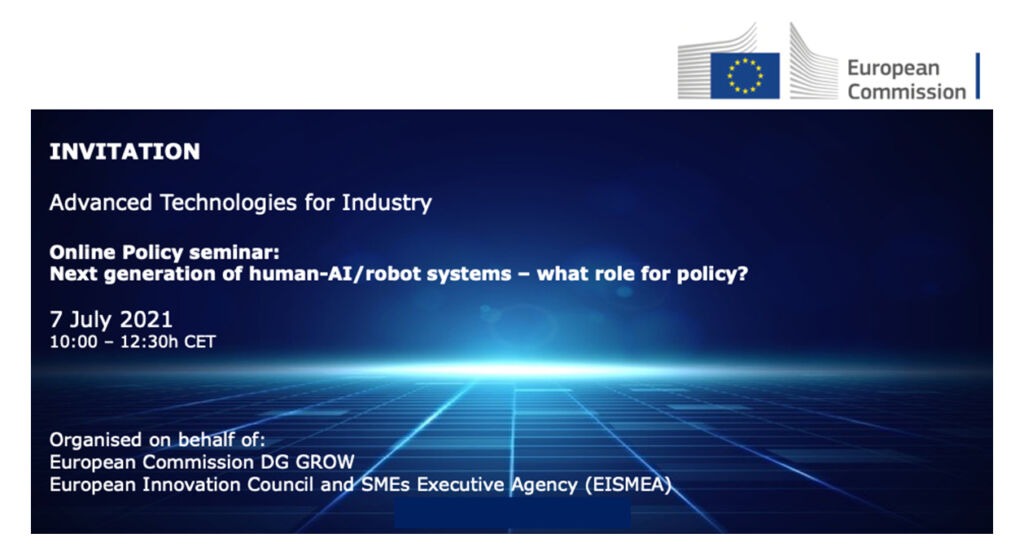 European Commission

INVITATION

Advanced Technologies for Industry

Online Policy seminar:
Next generation of human-AI/robot systems – what role for policy?

7 July 2021
10:00 – 12:30h CET

Organised on behalf of:
European Commission DG GROW
European Innovation Council and SMEs Executive Agency (EISMEA)